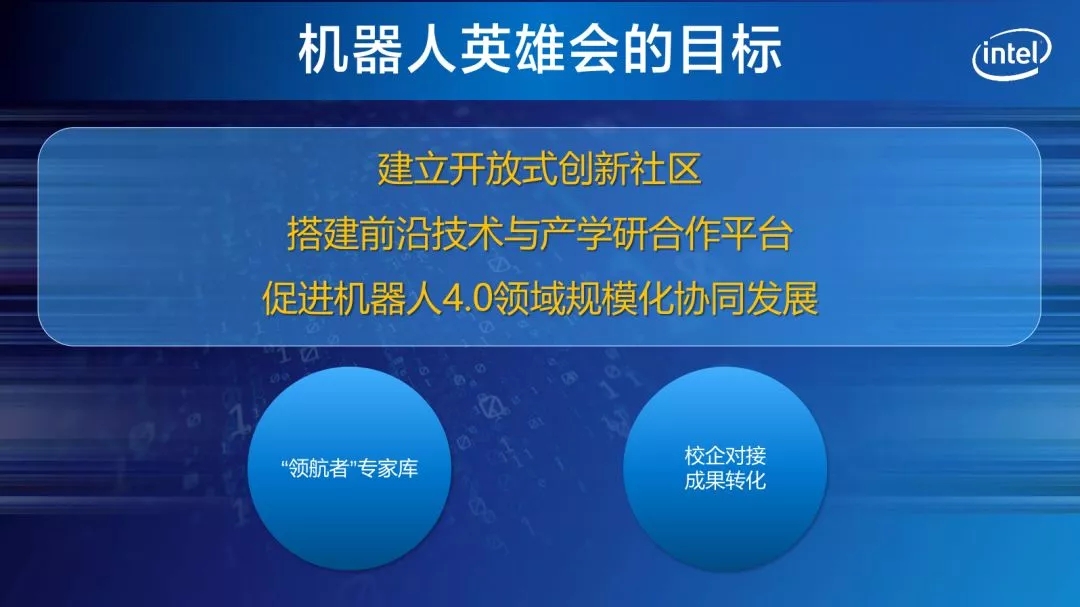 机器人英雄会的目标

intel

建立开放式创新社区

搭建前沿技术与产学研合作平台

促进机器人4.0领域规模化协同发展

“领航者”专家库

校企对接
成果转化